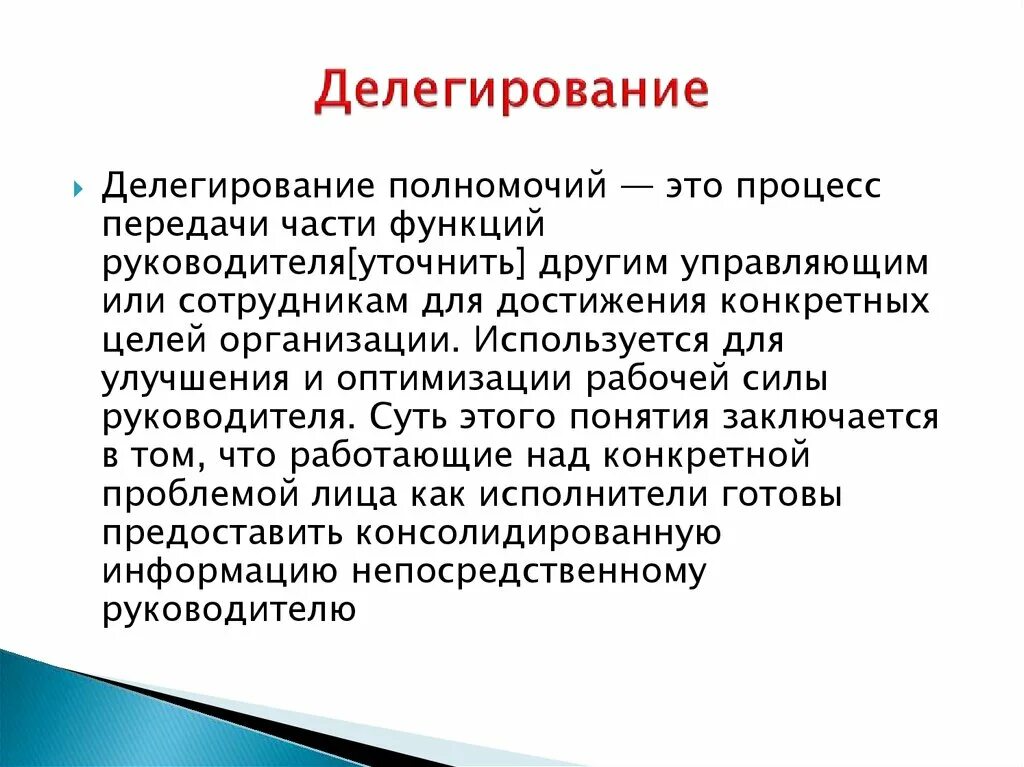 Делегирование

Делегирование полномочий — это процесс передачи части функций руководителя[уточнить] другим управляющим или сотрудникам для достижения конкретных целей организации. Используется для улучшения и оптимизации рабочей силы руководителя. Суть этого понятия заключается в том, что работающие над конкретной проблемой лица как исполнители готовы предоставить консолидированную информацию непосредственному руководителю